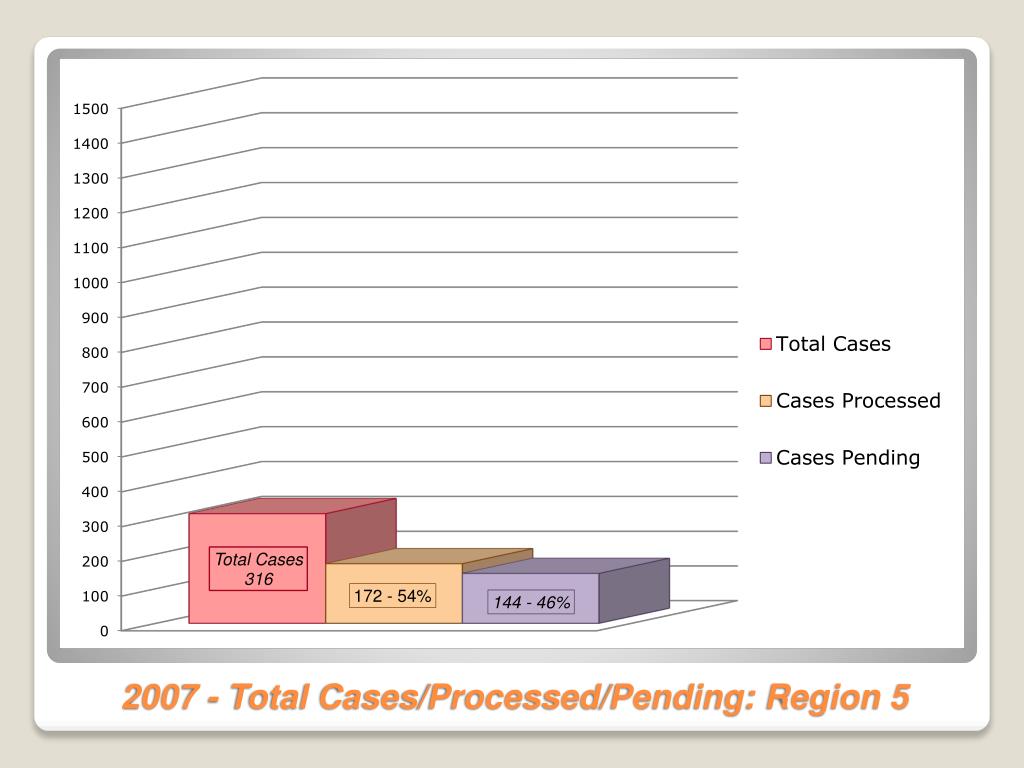 1500
1400
1300
1200
1100
1000
900
800
700
600
500
400
300
200
100
0

Total Cases 316

172 - 54%

144 - 46%

Total Cases
Cases Processed
Cases Pending

2007 - Total Cases/Processed/Pending: Region 5